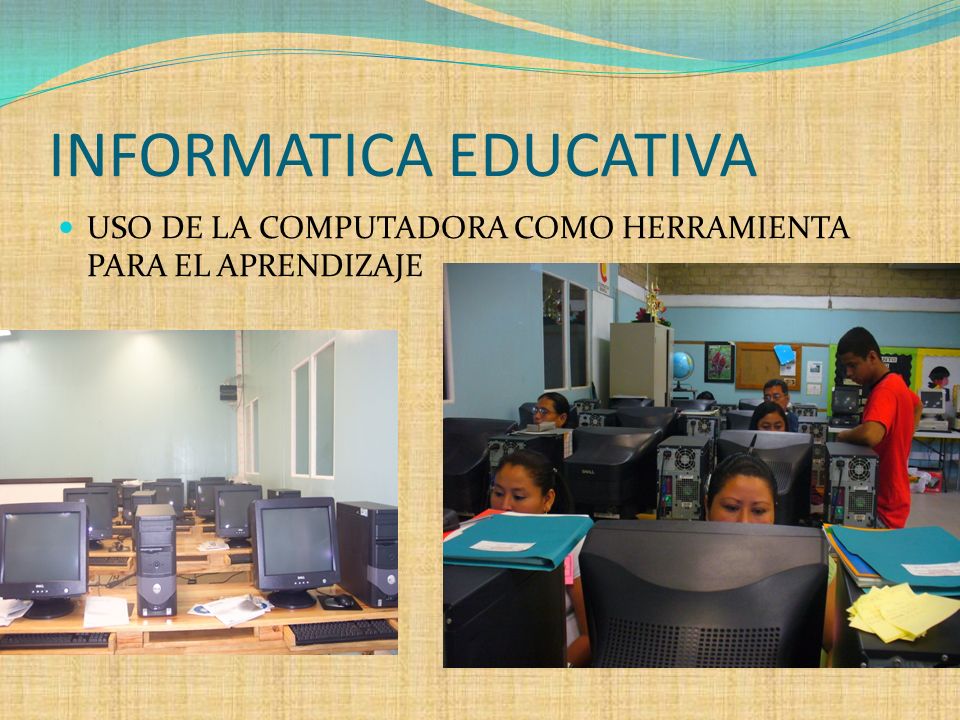 INFORMATICA EDUCATIVA

USO DE LA COMPUTADORA COMO HERRAMIENTA PARA EL APRENDIZAJE